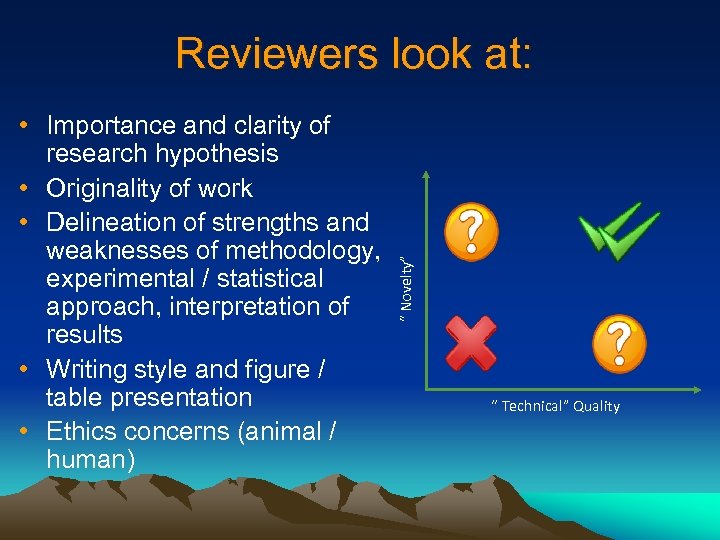 Reviewers look at:

• Importance and clarity of research hypothesis
• Originality of work
• Delineation of strengths and weaknesses of methodology, experimental / statistical approach, interpretation of results
• Writing style and figure / table presentation
• Ethics concerns (animal / human)

" Novelty"

?

?

" Technical" Quality